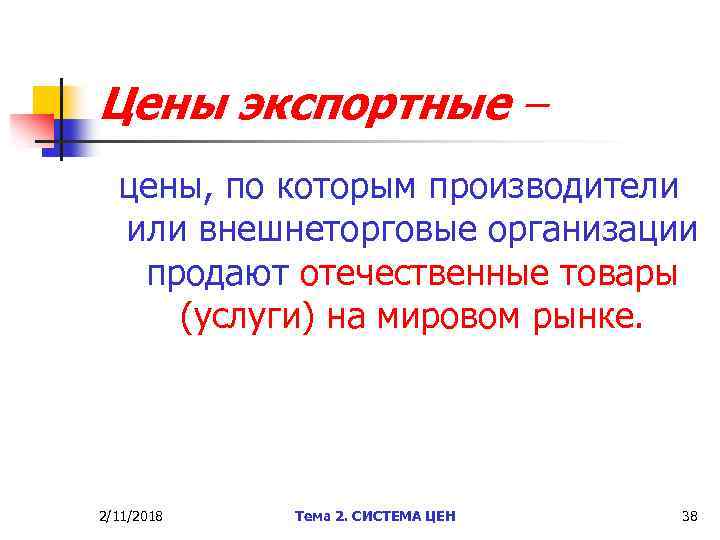 Цены экспортные –

цены, по которым производители или внешнеторговые организации продают отечественные товары (услуги) на мировом рынке.

2/11/2018

Тема 2. СИСТЕМА ЦЕН

38